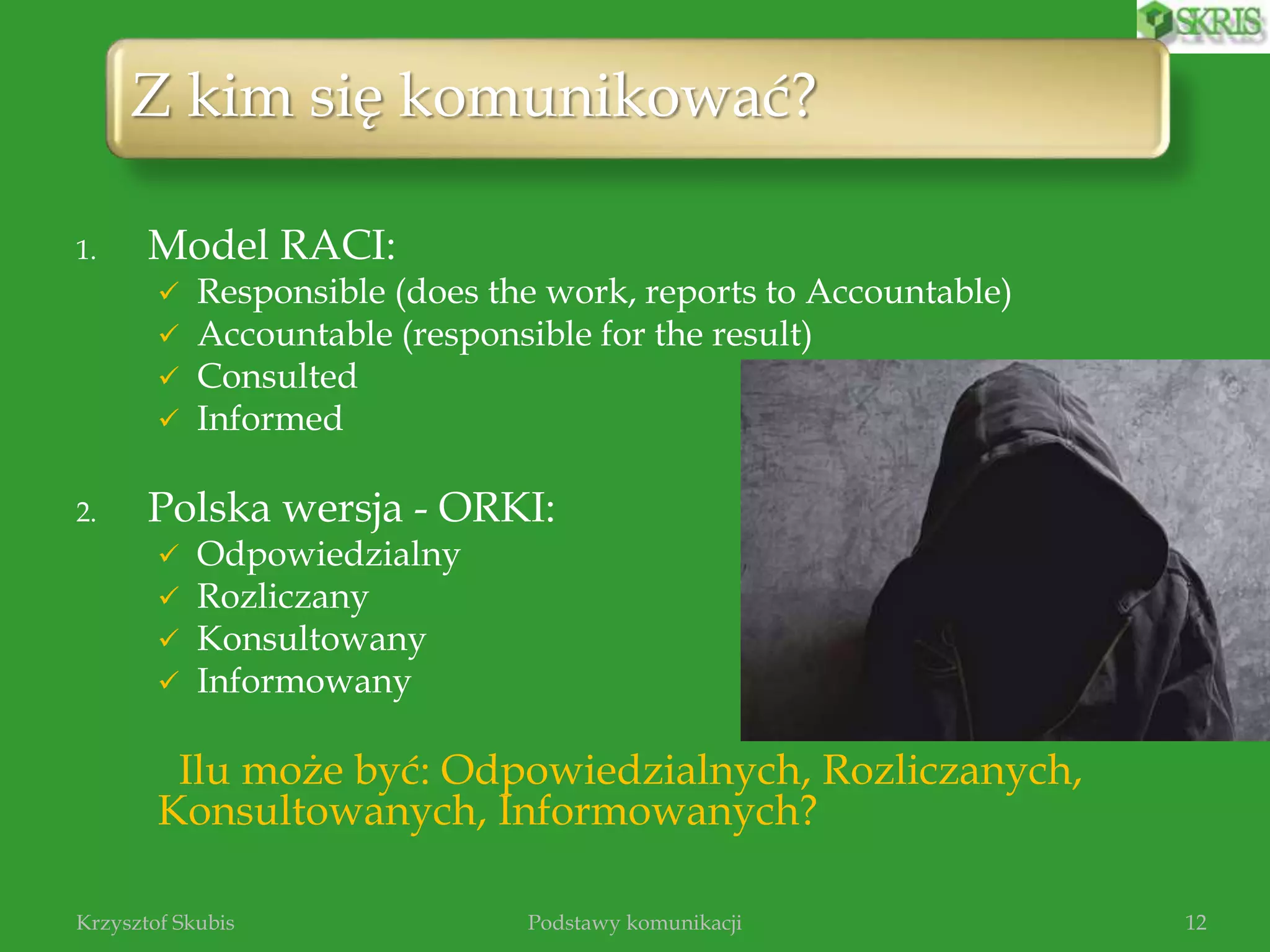 SKRIS

Z kim się komunikować?

1. Model RACI:
✓ Responsible (does the work, reports to Accountable)
✓ Accountable (responsible for the result)
✓ Consulted
✓ Informed

2. Polska wersja - ORKI:
✓ Odpowiedzialny
✓ Rozliczany
✓ Konsultowany
✓ Informowany

Ilu może być: Odpowiedzialnych, Rozliczanych, Konsultowanych, Informowanych?

Krzysztof Skubis

Podstawy komunikacji

12